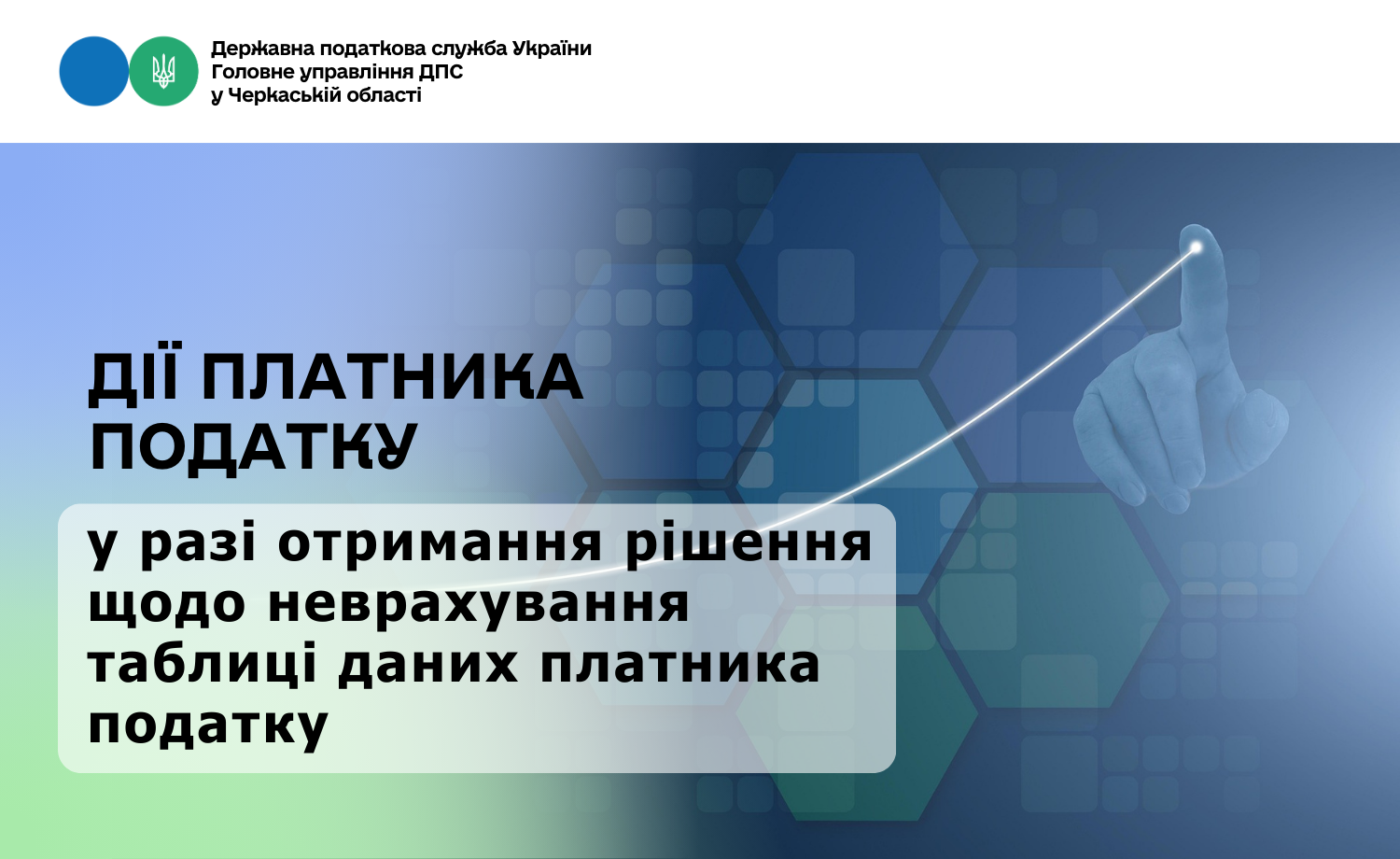 Державна податкова служба України
Головне управління ДПС
у Черкаській області

ДІЇ ПЛАТНИКА ПОДАТКУ

у разі отримання рішення щодо неврахування таблиці даних платника податку